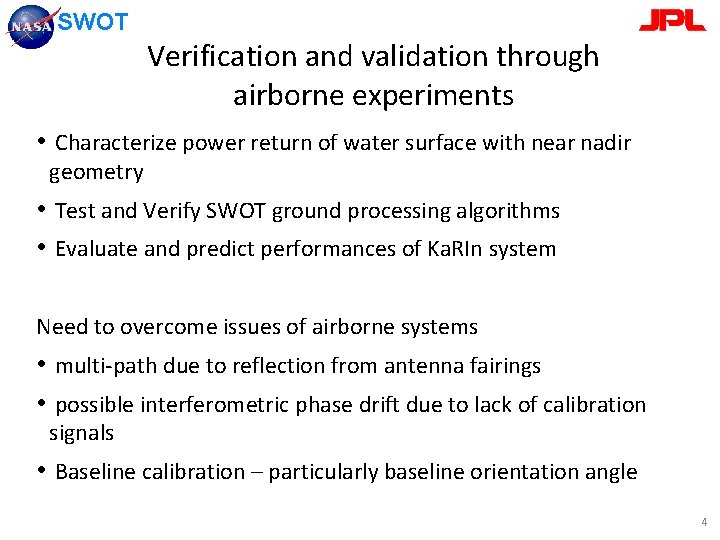 NASA SWOT

JPL

Verification and validation through airborne experiments

• Characterize power return of water surface with near nadir geometry

• Test and Verify SWOT ground processing algorithms

• Evaluate and predict performances of KaRIn system

Need to overcome issues of airborne systems

• multi-path due to reflection from antenna fairings

• possible interferometric phase drift due to lack of calibration signals

• Baseline calibration – particularly baseline orientation angle

4